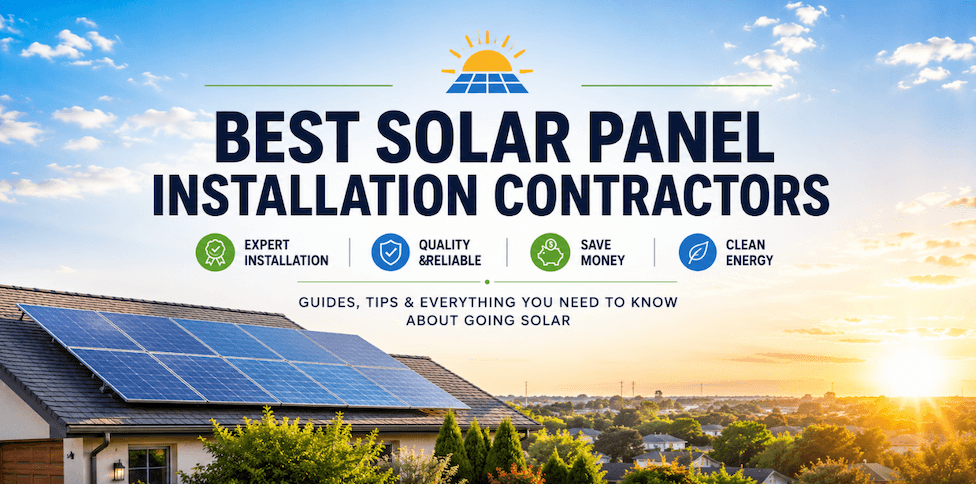 BEST SOLAR PANEL INSTALLATION CONTRACTORS

EXPERT INSTALLATION

QUALITY &RELIABLE

SAVE MONEY

CLEAN ENERGY

GUIDES, TIPS & EVERYTHING YOU NEED TO KNOW ABOUT GOING SOLAR